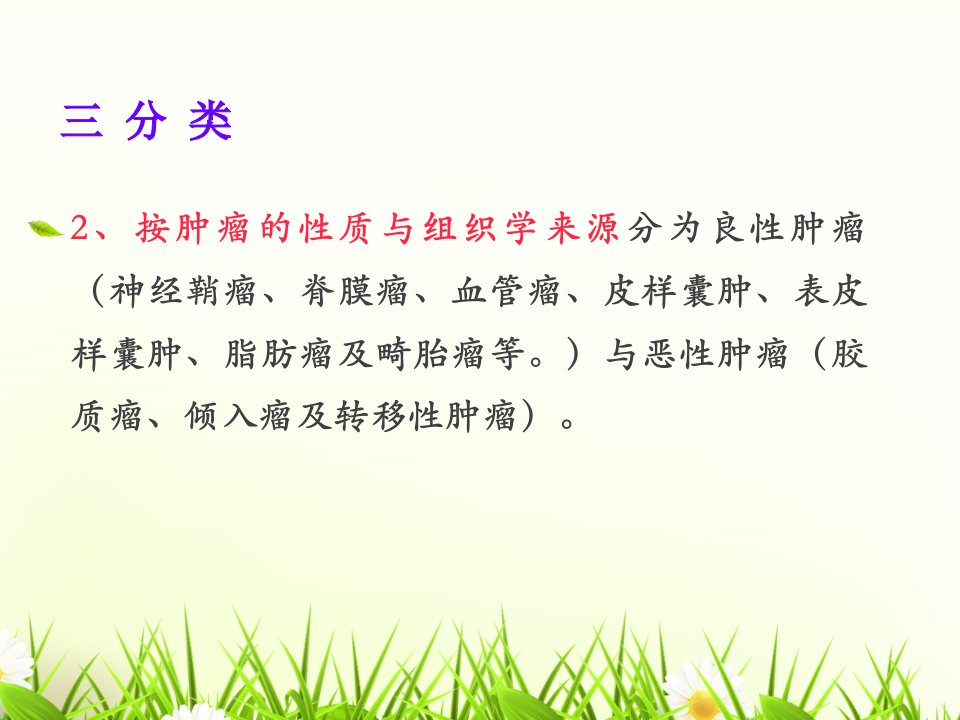 三 分 类

2、按肿瘤的性质与组织学来源分为良性肿瘤（神经鞘瘤、脊膜瘤、血管瘤、皮样囊肿、表皮样囊肿、脂肪瘤及畸胎瘤等。）与恶性肿瘤（胶质瘤、倾入瘤及转移性肿瘤）。